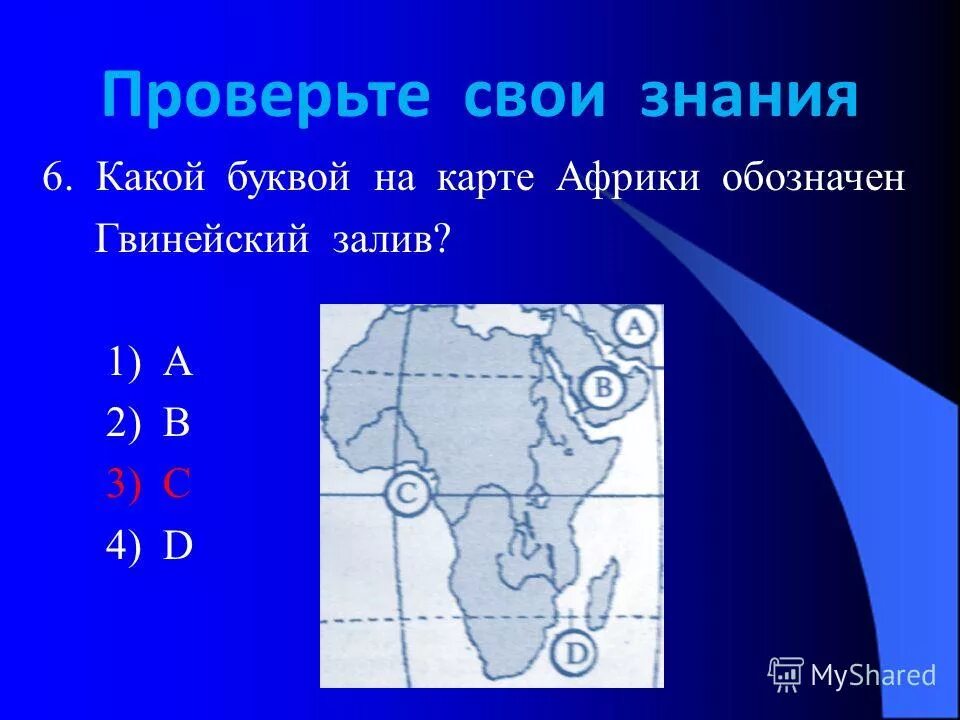 Проверьте свои знания

6. Какой буквой на карте Африки обозначен Гвинейский залив?

1) A
2) B
3) C
4) D

A
B
C
D

MyShared